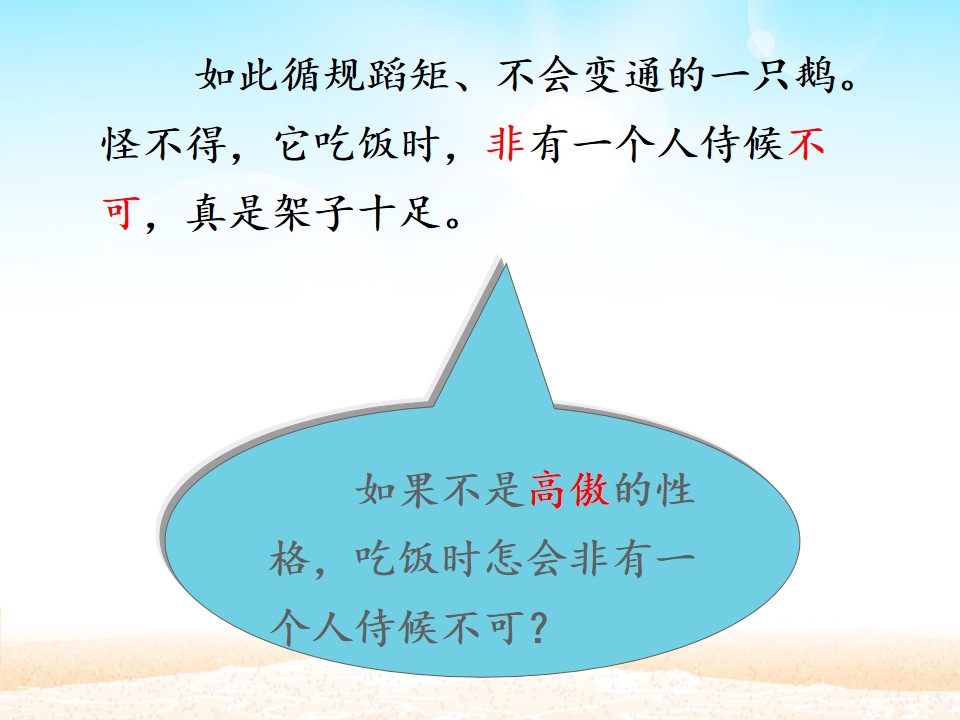 如此循规蹈矩、不会变通的一只鹅。怪不得，它吃饭时，非有一个人侍候不可，真是架子十足。

如果不是高傲的性格，吃饭时怎会非有一个人侍候不可？